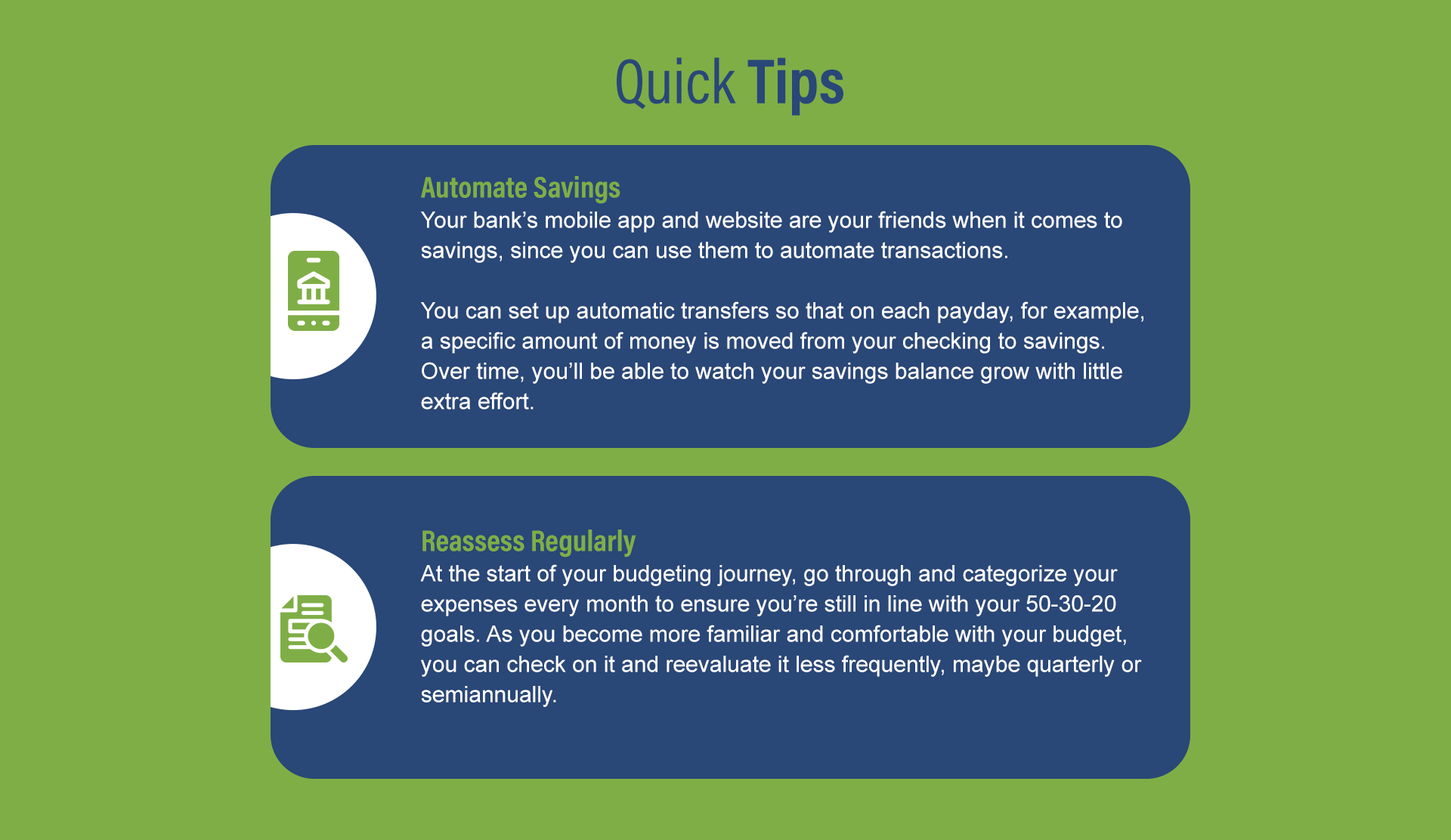 Quick Tips

Automate Savings
Your bank's mobile app and website are your friends when it comes to savings, since you can use them to automate transactions.

You can set up automatic transfers so that on each payday, for example, a specific amount of money is moved from your checking to savings. Over time, you'll be able to watch your savings balance grow with little extra effort.

Reassess Regularly
At the start of your budgeting journey, go through and categorize your expenses every month to ensure you're still in line with your 50-30-20 goals. As you become more familiar and comfortable with your budget, you can check on it and reevaluate it less frequently, maybe quarterly or semiannually.